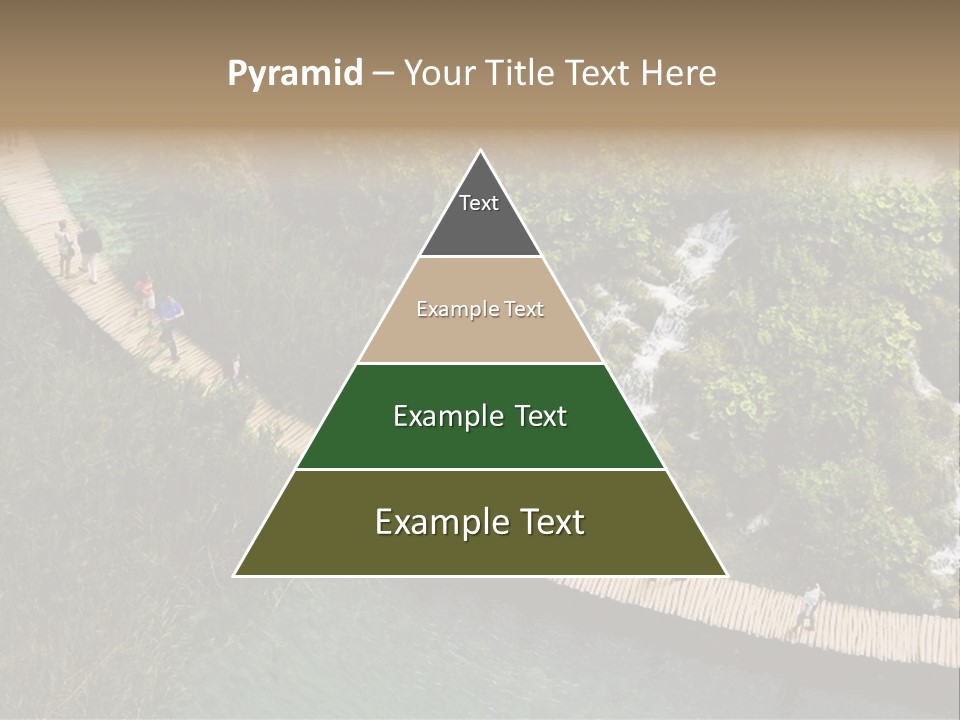 Pyramid – Your Title Text Here

Text

Example Text

Example Text

Example Text